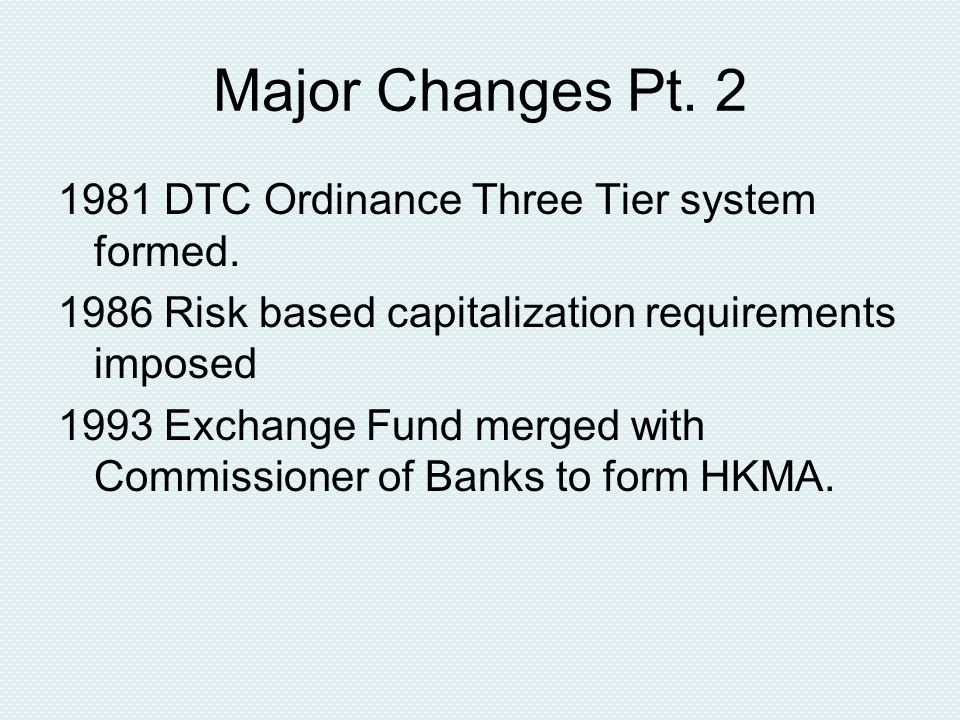 Major Changes Pt. 2

1981 DTC Ordinance Three Tier system formed.

1986 Risk based capitalization requirements imposed

1993 Exchange Fund merged with Commissioner of Banks to form HKMA.